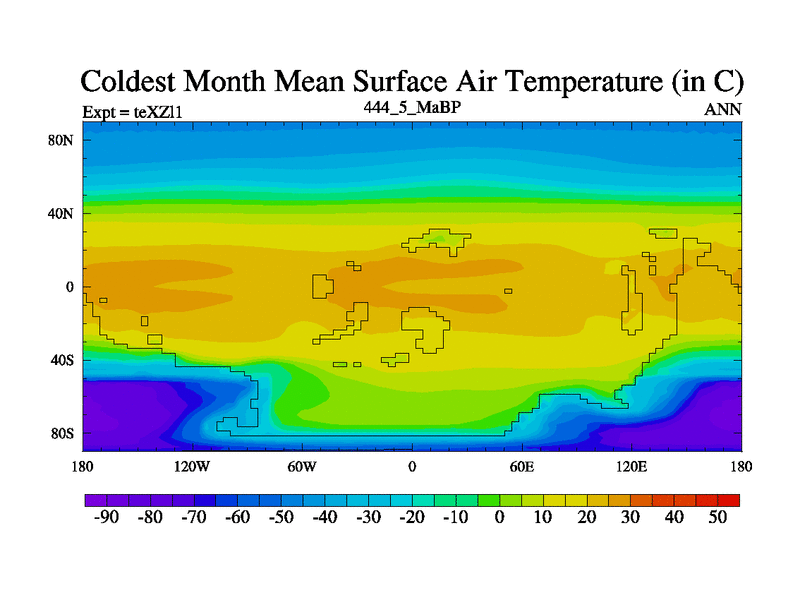 Coldest Month Mean Surface Air Temperature (in C)

Expt = teXZl1

444_5_MaBP

ANN

80N
40N
0
40S
80S

180
120W
60W
0
60E
120E
180

-90 -80 -70 -60 -50 -40 -30 -20 -10 0 10 20 30 40 50